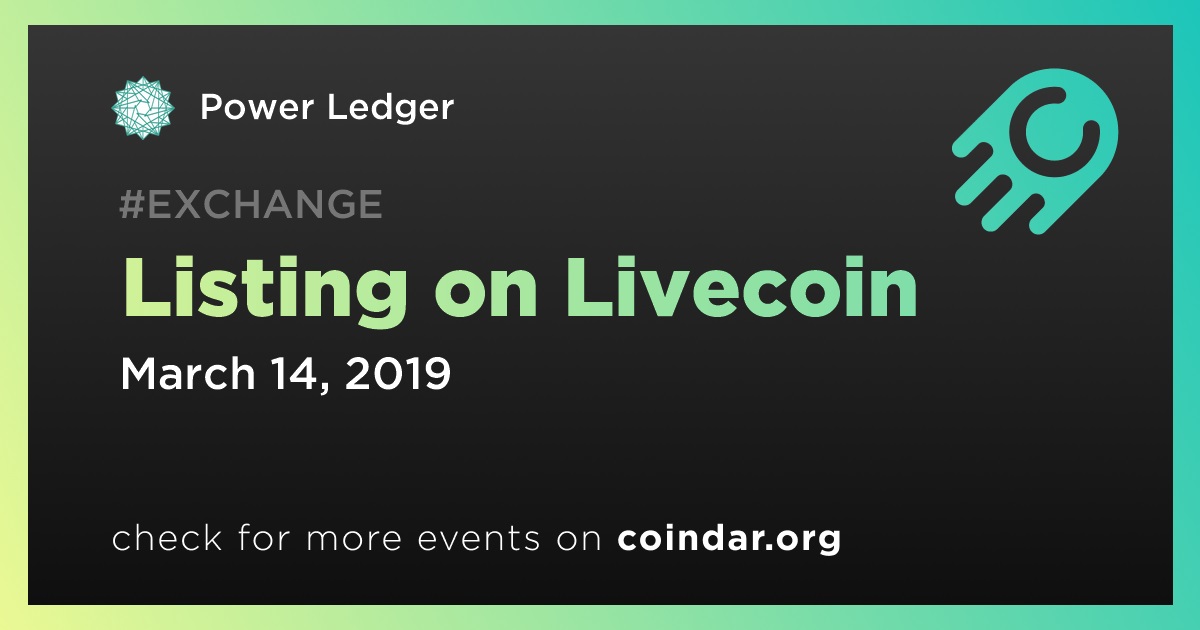 Power Ledger

#EXCHANGE

Listing on Livecoin

March 14, 2019

check for more events on coindar.org